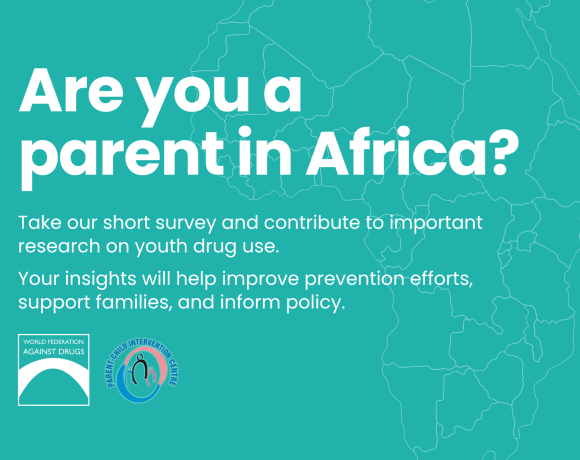 Are you a parent in Africa?

Take our short survey and contribute to important research on youth drug use.

Your insights will help improve prevention efforts, support families, and inform policy.

WORLD FEDERATION AGAINST DRUGS

PARENT-CHILD INTERVENTION CENTRE